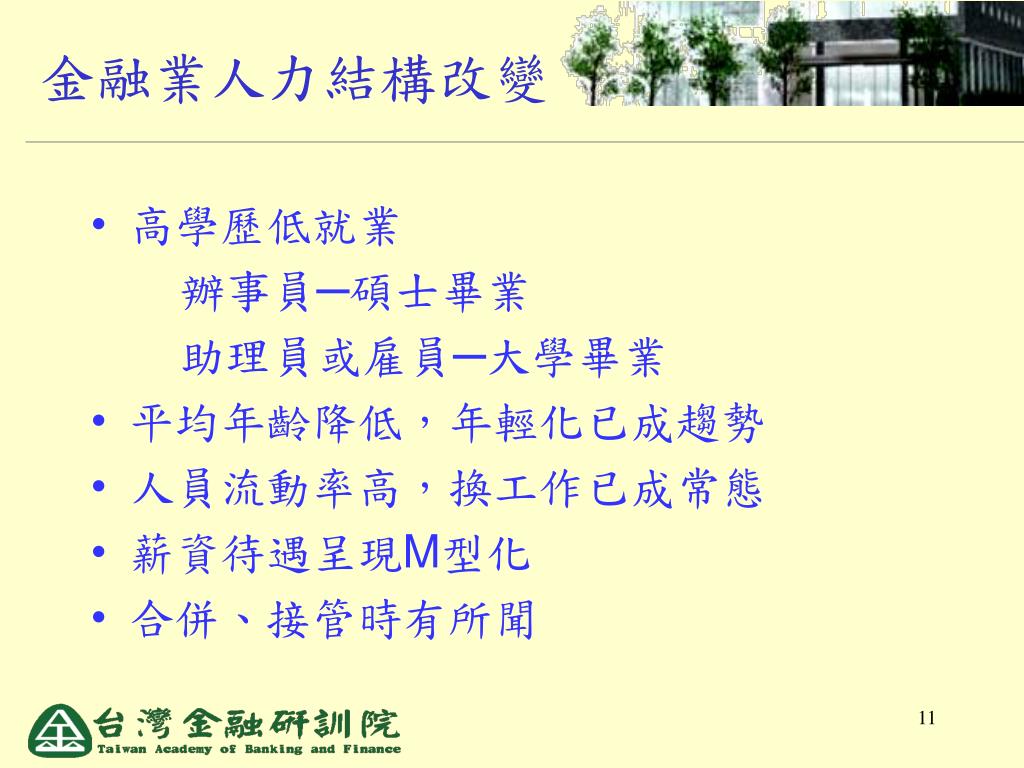 金融業人力結構改變

• 高學歷低就業
辦事員─碩士畢業
助理員或雇員─大學畢業
• 平均年齡降低，年輕化已成趨勢
• 人員流動率高，換工作已成常態
• 薪資待遇呈現M型化
• 合併、接管時有所聞

台灣金融研訓院
Taiwan Academy of Banking and Finance

11